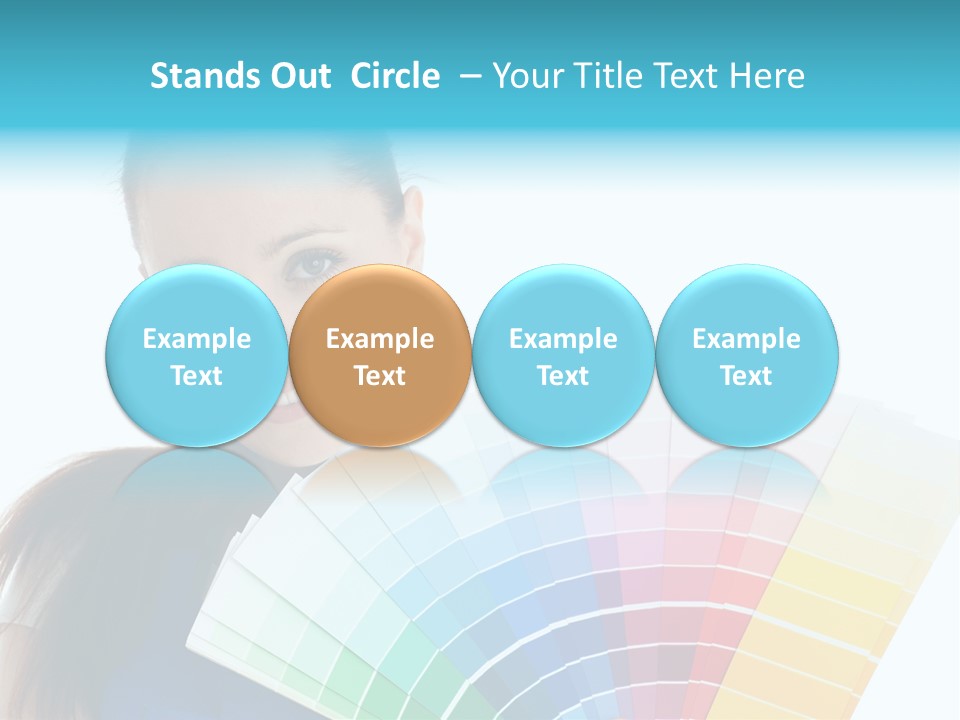 Stands Out Circle – Your Title Text Here

Example Text

Example Text

Example Text

Example Text